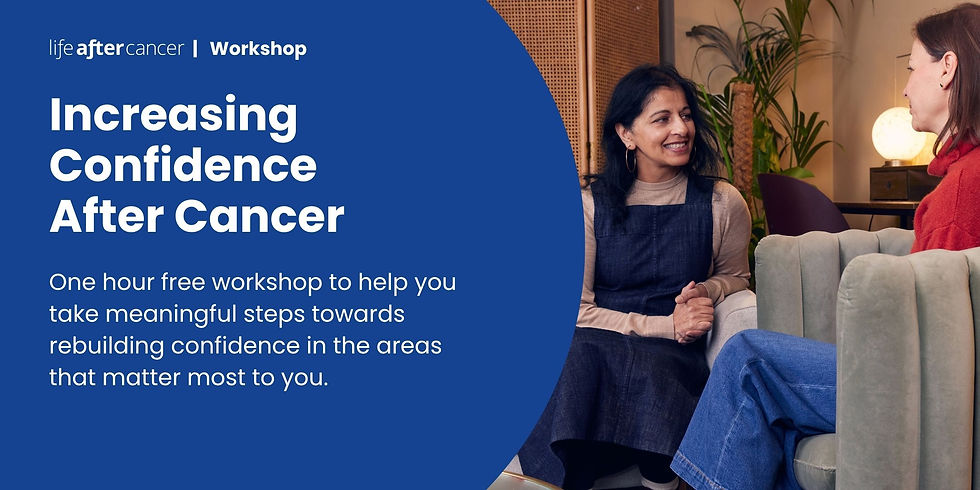 life after cancer | Workshop

Increasing Confidence After Cancer

One hour free workshop to help you take meaningful steps towards rebuilding confidence in the areas that matter most to you.